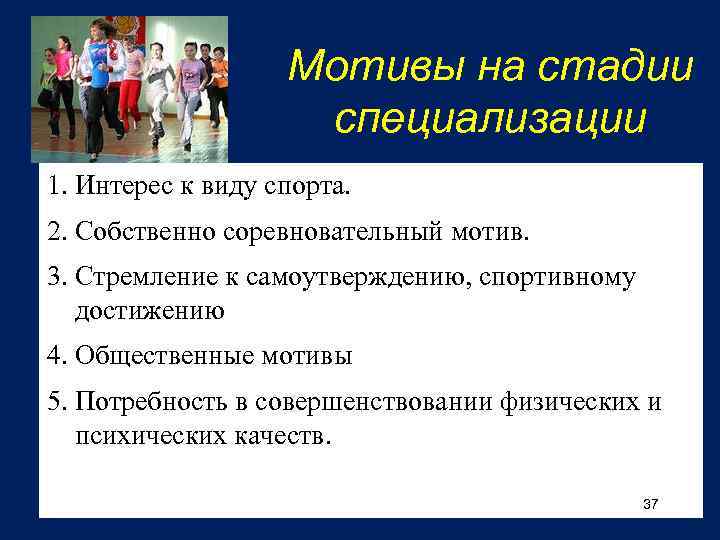 Мотивы на стадии специализации

1. Интерес к виду спорта.

2. Собственно соревновательный мотив.

3. Стремление к самоутверждению, спортивному достижению

4. Общественные мотивы

5. Потребность в совершенствовании физических и психических качеств.

37